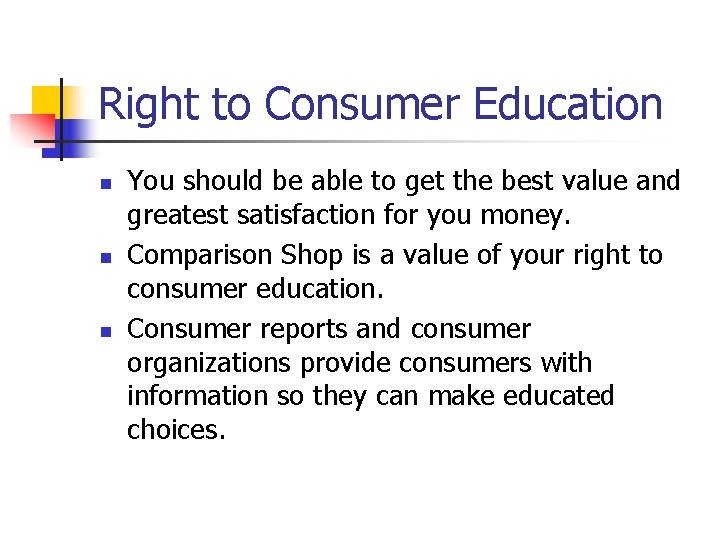 Right to Consumer Education

- You should be able to get the best value and greatest satisfaction for you money.
- Comparison Shop is a value of your right to consumer education.
- Consumer reports and consumer organizations provide consumers with information so they can make educated choices.